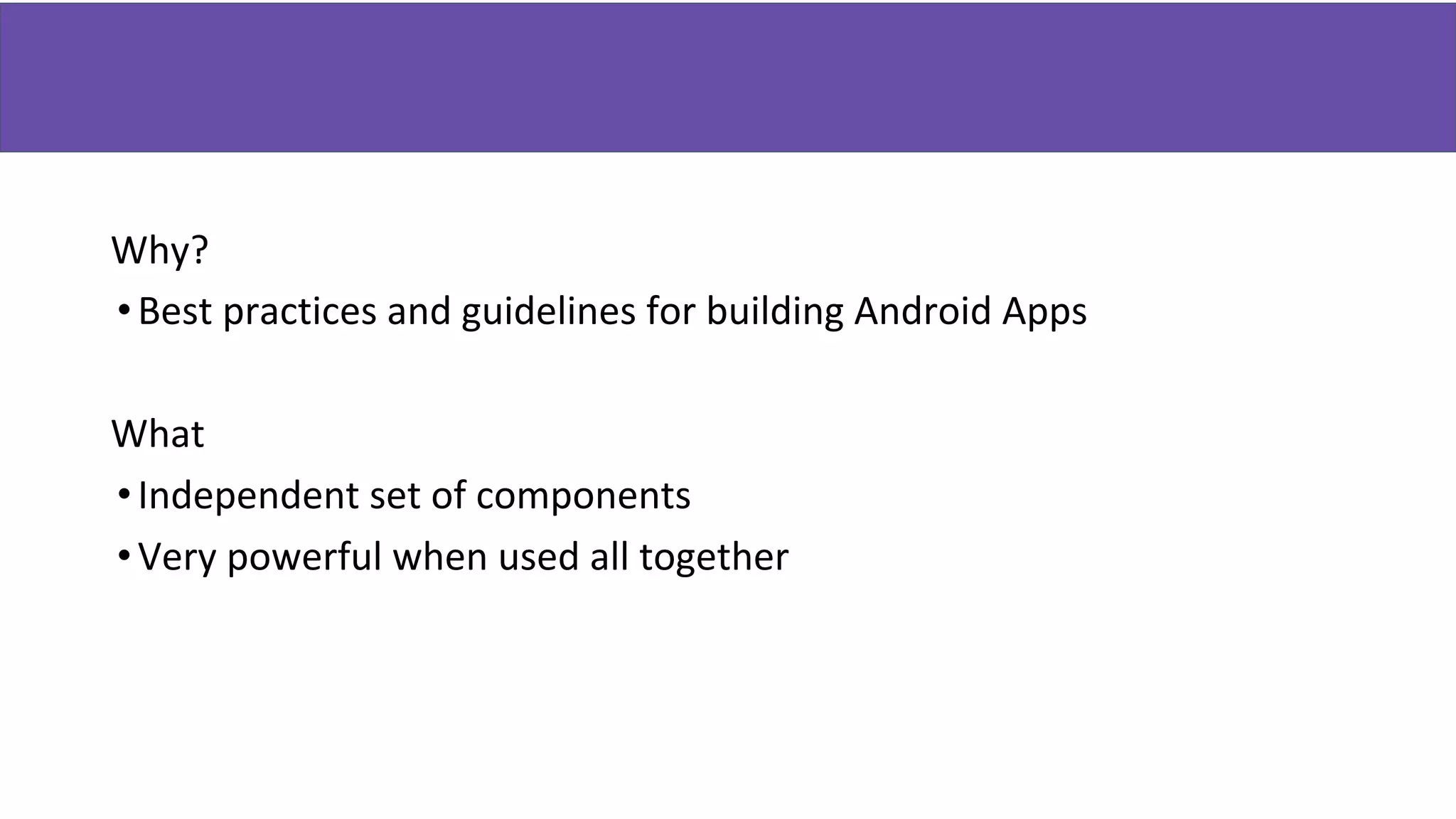 Why?

• Best practices and guidelines for building Android Apps

What

• Independent set of components
• Very powerful when used all together